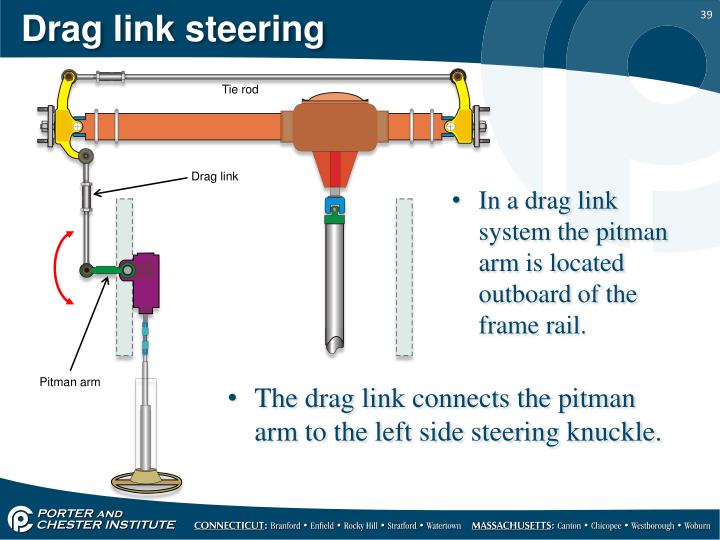 Drag link steering

39

Tie rod

Drag link

Pitman arm

• In a drag link system the pitman arm is located outboard of the frame rail.

• The drag link connects the pitman arm to the left side steering knuckle.

PORTER AND CHESTER INSTITUTE

CONNECTICUT: Branford • Enfield • Rocky Hill • Stratford • Watertown MASSACHUSETTS: Canton • Chicopee • Westborough • Woburn